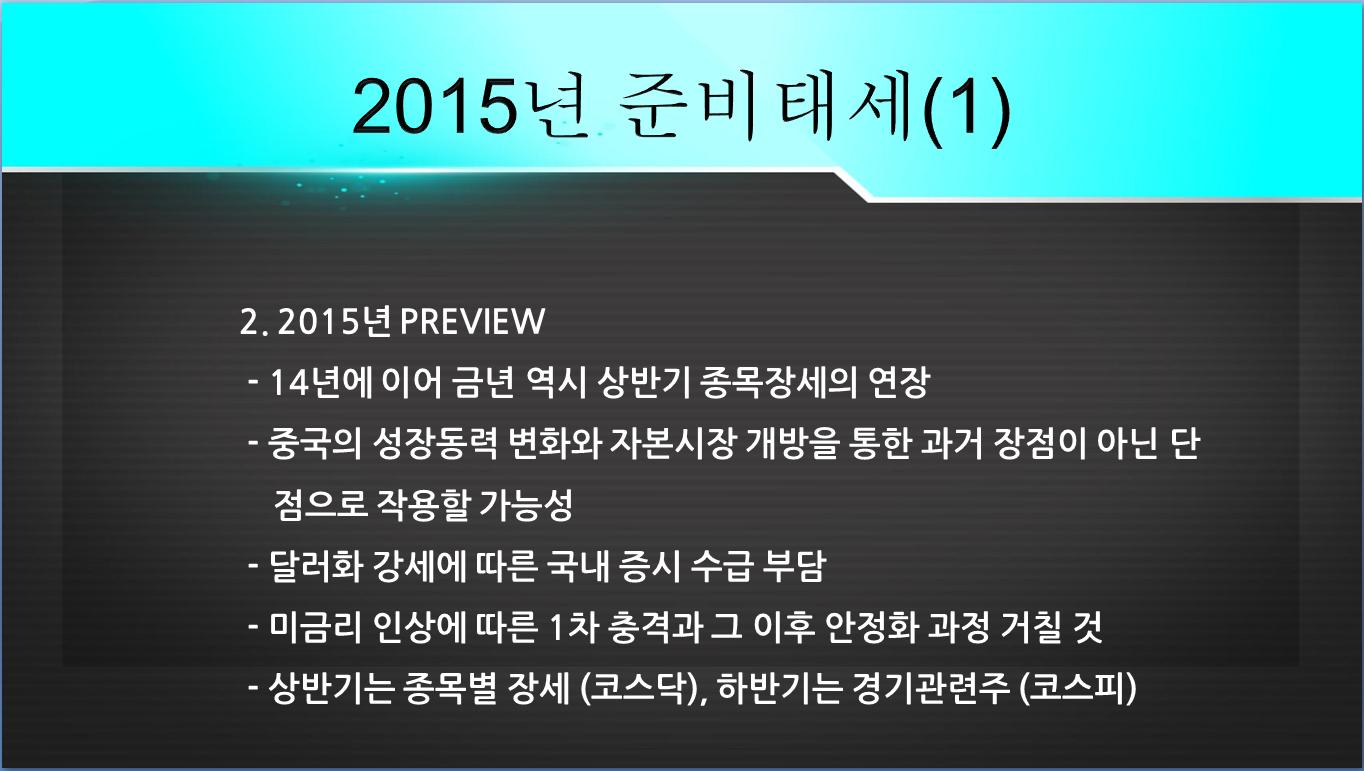 2015년 준비태세(1)

2. 2015년 PREVIEW

- 14년에 이어 금년 역시 상반기 종목장세의 연장

- 중국의 성장동력 변화와 자본시장 개방을 통한 과거 장점이 아닌 단점으로 작용할 가능성

- 달러화 강세에 따른 국내 증시 수급 부담

- 미금리 인상에 따른 1차 충격과 그 이후 안정화 과정 거칠 것

- 상반기는 종목별 장세 (코스닥), 하반기는 경기관련주 (코스피)